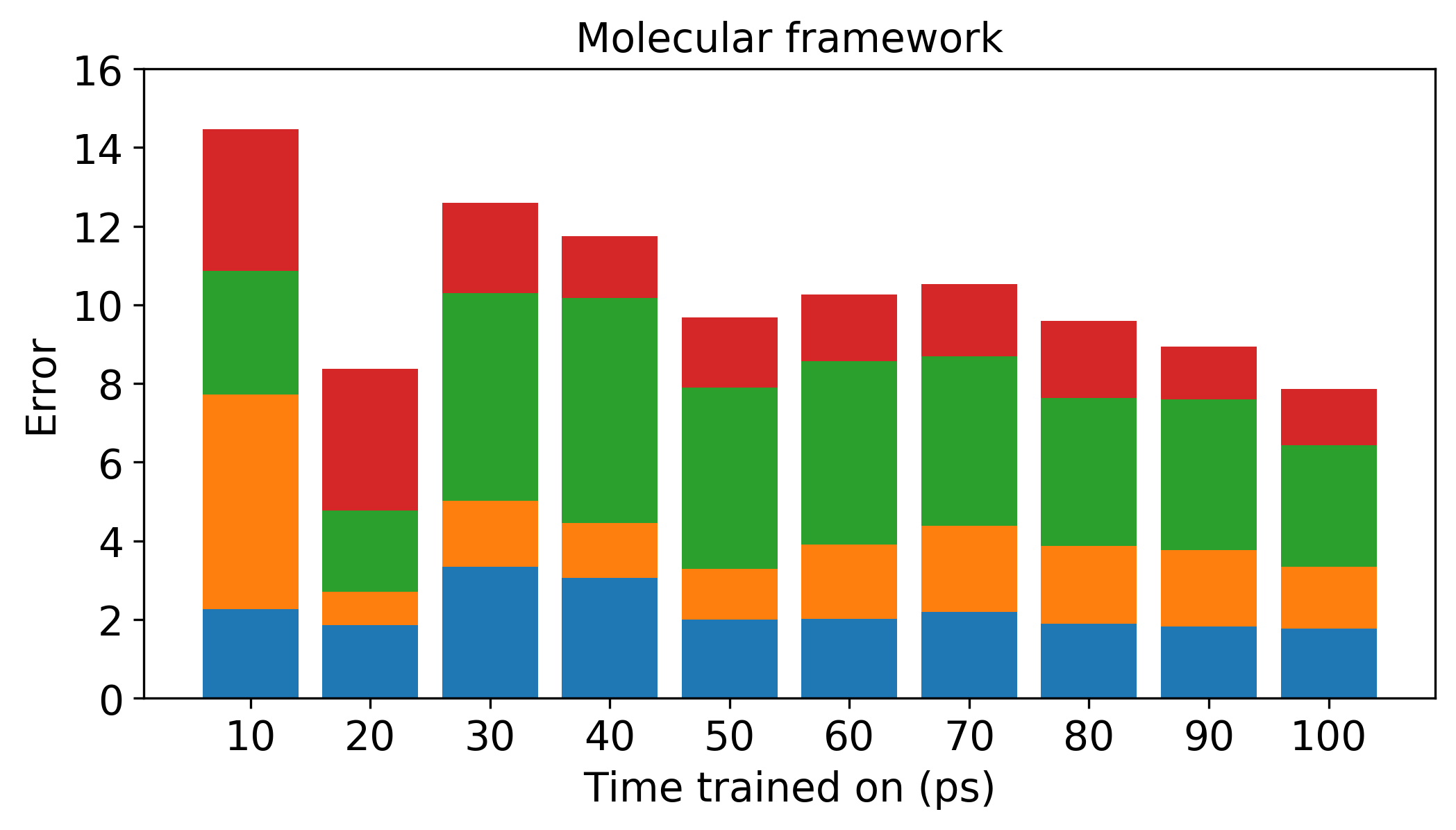 Molecular framework

16
14
12
10
8
6
4
2
0

Error

10 20 30 40 50 60 70 80 90 100

Time trained on (ps)